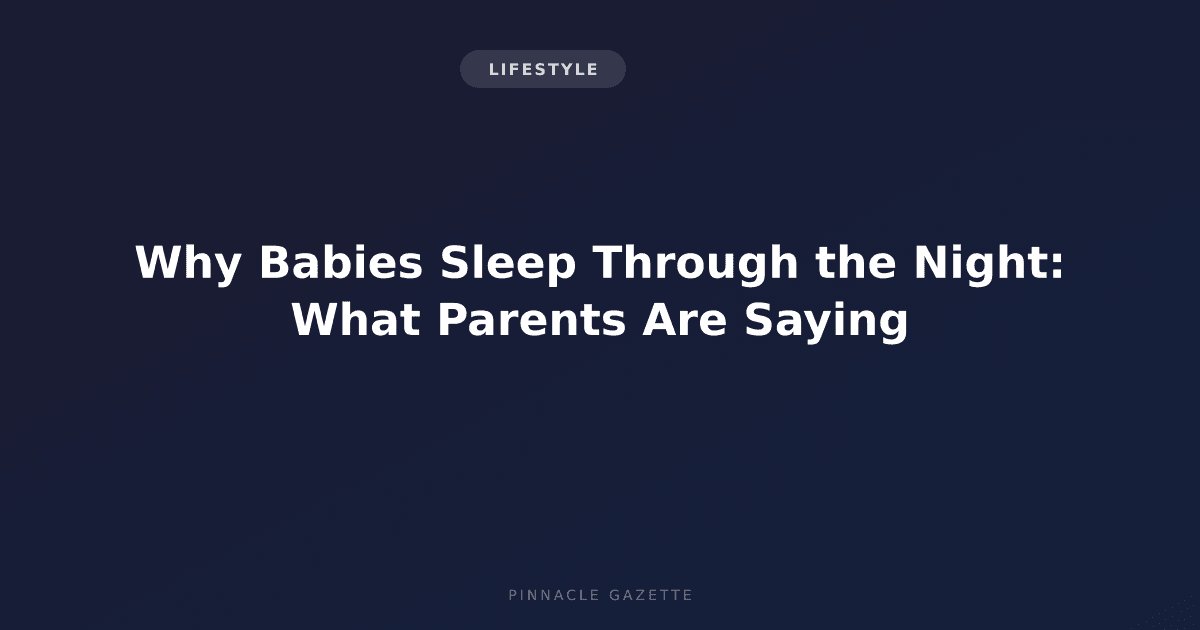 LIFESTYLE

Why Babies Sleep Through the Night: What Parents Are Saying

PINNACLE GAZETTE